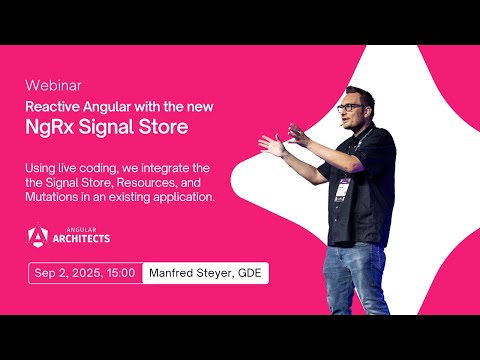 Webinar

Reactive Angular with the new
NgRx Signal Store

Using live coding, we integrate the the Signal Store, Resources, and Mutations in an existing application.

ANGULAR
ARCHITECTS

Sep 2, 2025, 15:00

Manfred Steyer, GDE